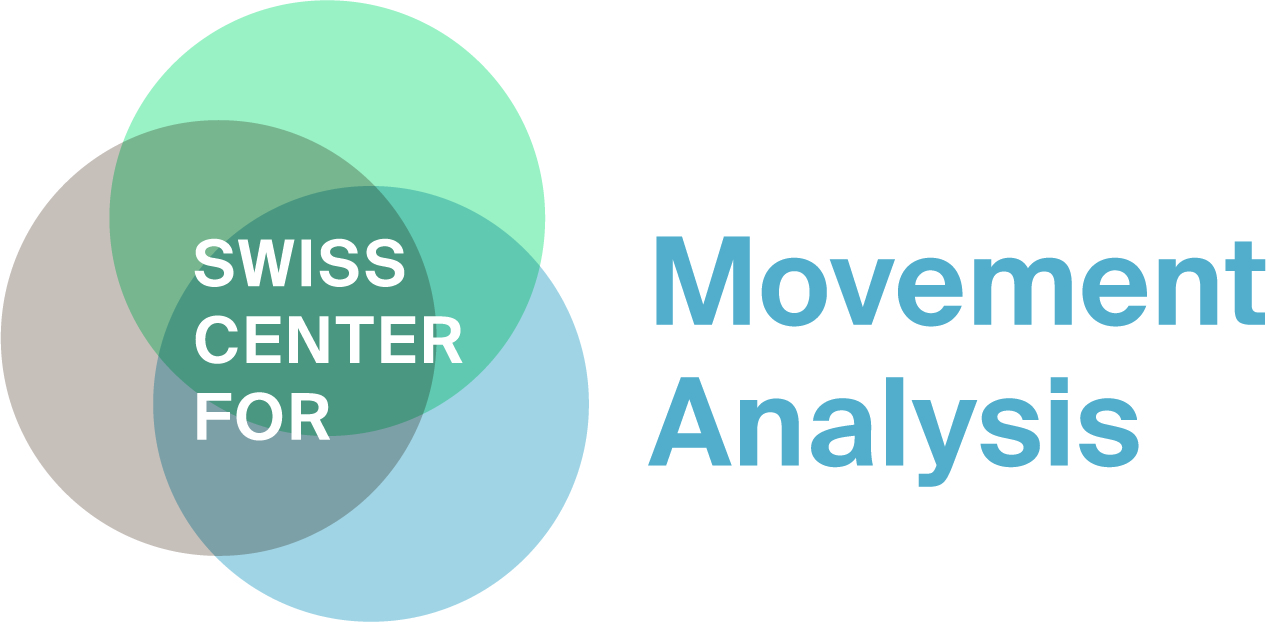 SWISS
CENTER
FOR

Movement
Analysis